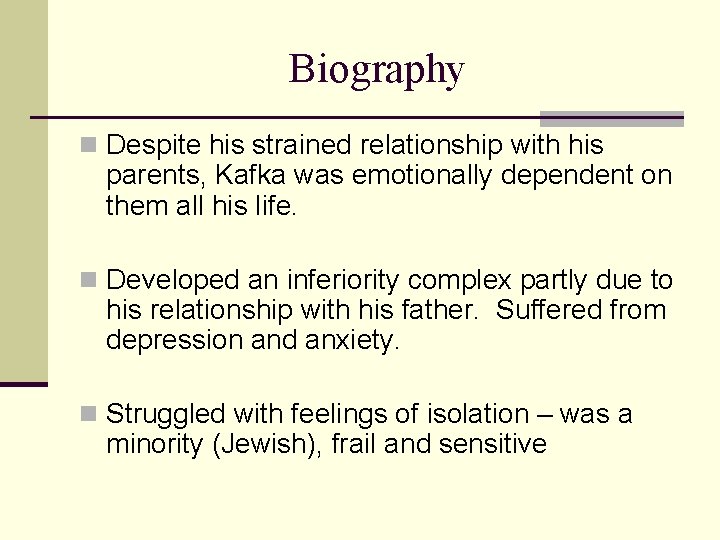 Biography

Despite his strained relationship with his parents, Kafka was emotionally dependent on them all his life.

Developed an inferiority complex partly due to his relationship with his father. Suffered from depression and anxiety.

Struggled with feelings of isolation – was a minority (Jewish), frail and sensitive